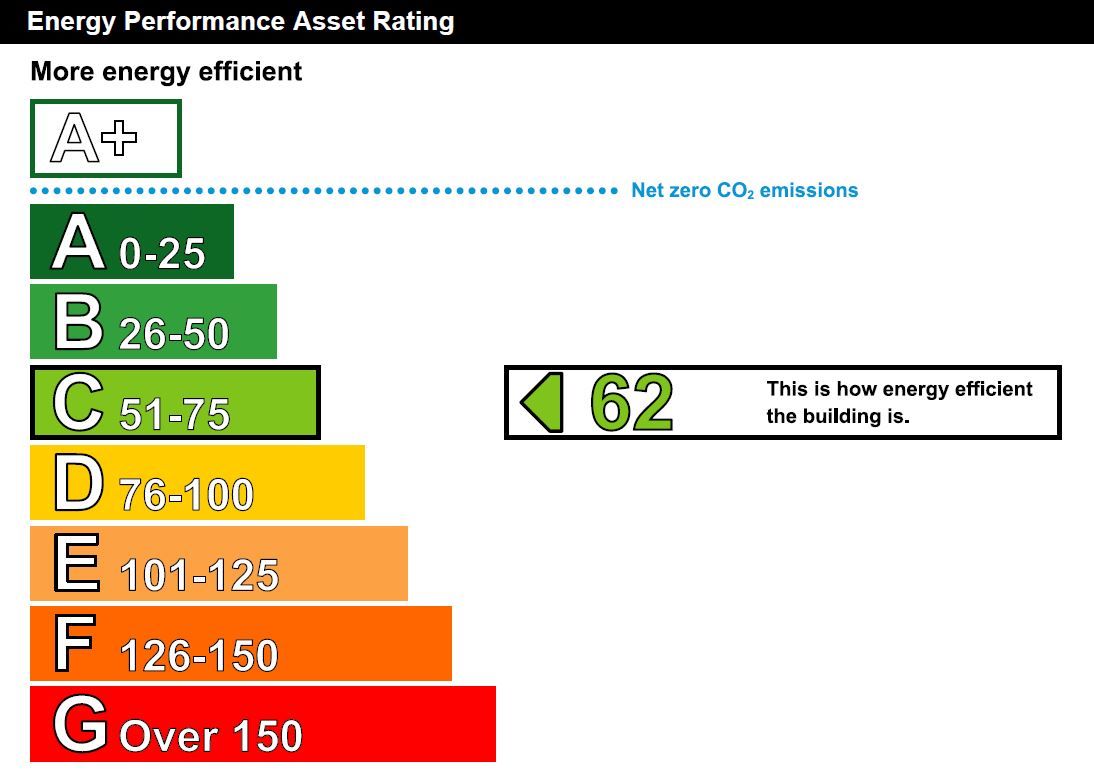 Energy Performance Asset Rating

More energy efficient

A+

Net zero $CO_2$ emissions

A 0-25

B 26-50

C 51-75

62 This is how energy efficient the building is.

D 76-100

E 101-125

F 126-150

G Over 150